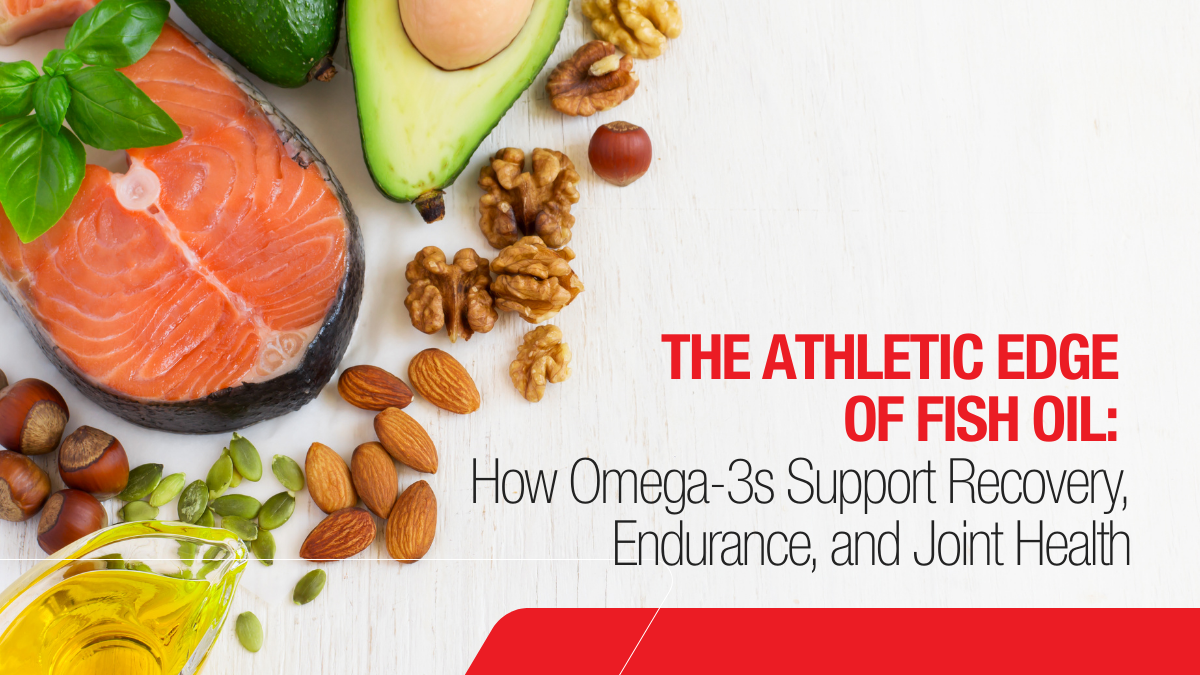 THE ATHLETIC EDGE OF FISH OIL:
How Omega-3s Support Recovery, Endurance, and Joint Health